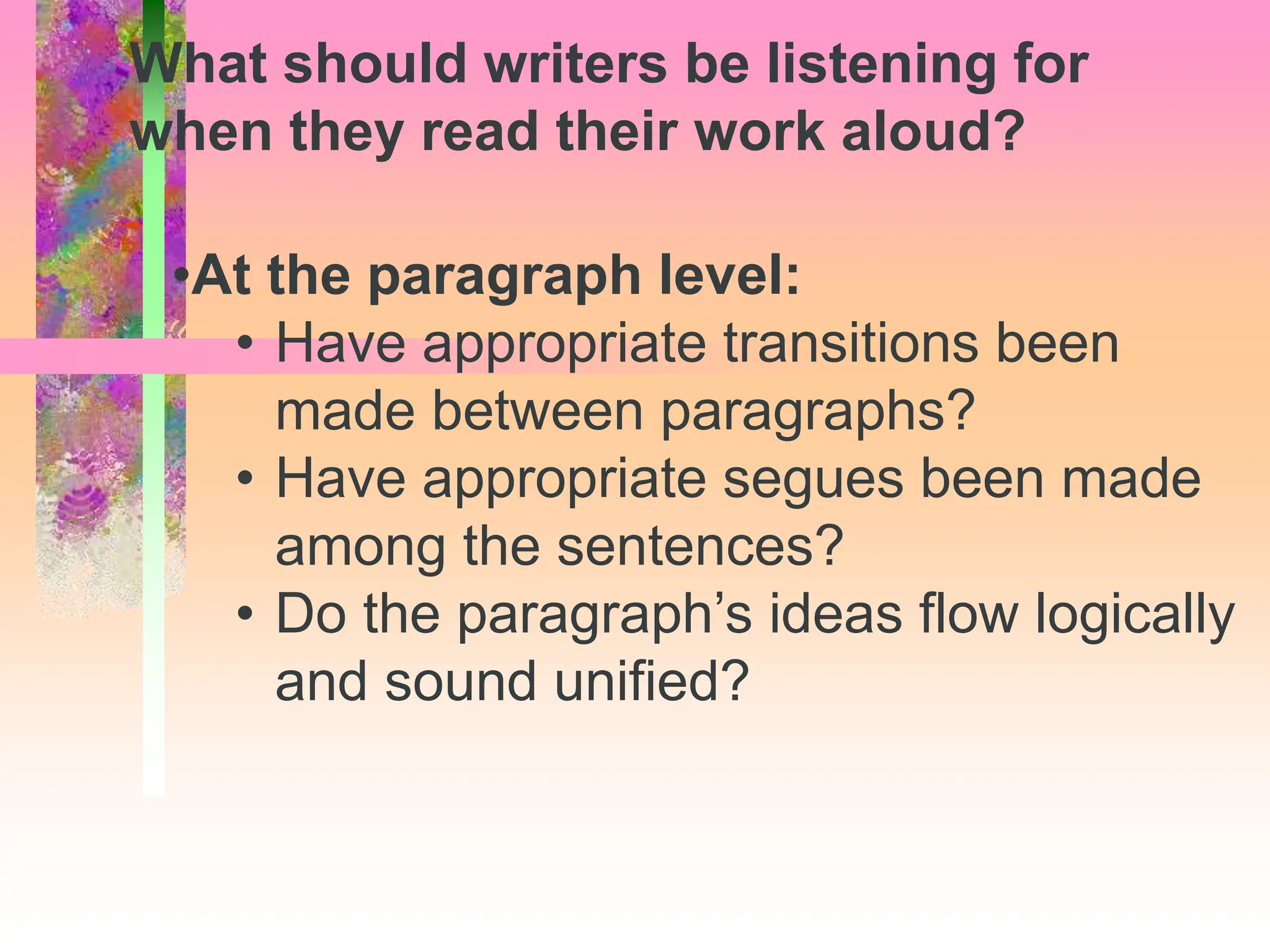 What should writers be listening for when they read their work aloud?

•At the paragraph level:
• Have appropriate transitions been made between paragraphs?
• Have appropriate segues been made among the sentences?
• Do the paragraph’s ideas flow logically and sound unified?